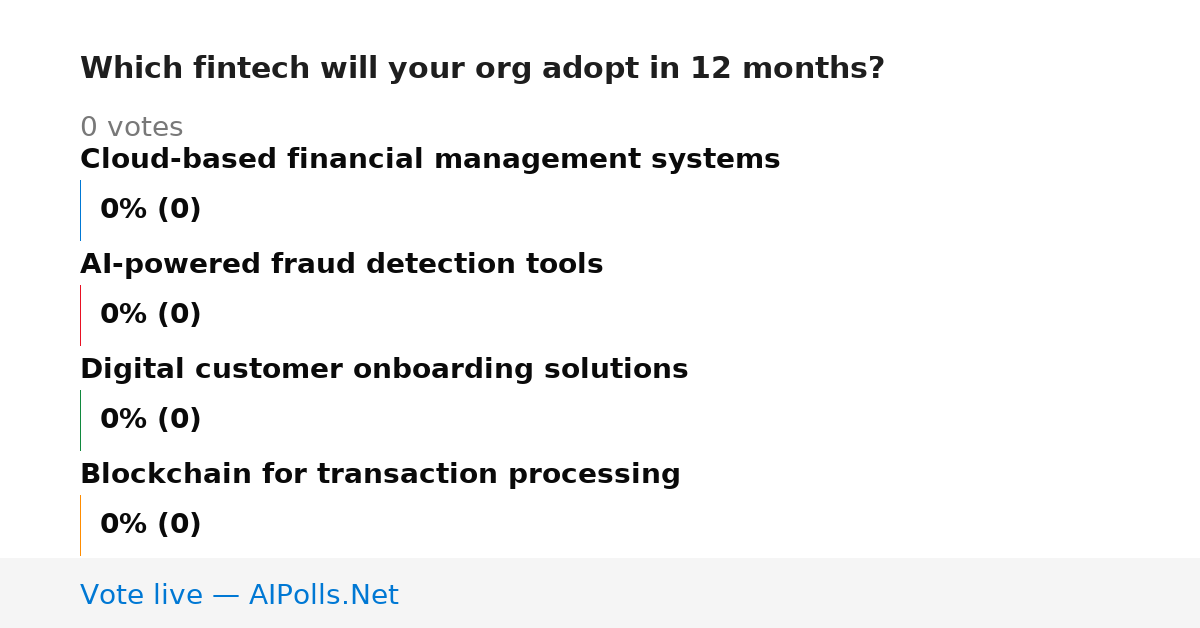 Which fintech will your org adopt in 12 months?

0 votes

Cloud-based financial management systems

0% (0)

AI-powered fraud detection tools

0% (0)

Digital customer onboarding solutions

0% (0)

Blockchain for transaction processing

0% (0)

Vote live — AIPolls.Net